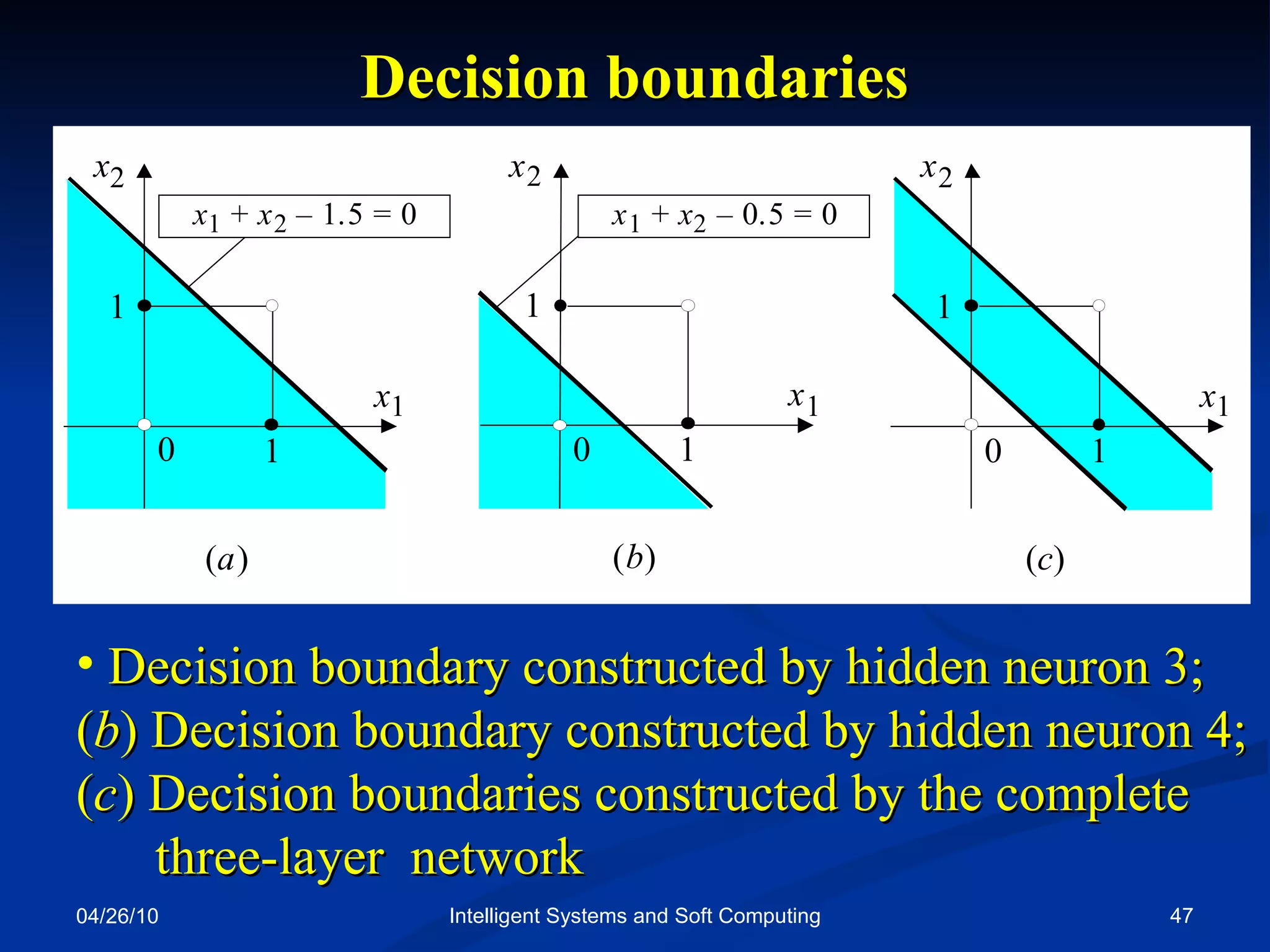 Decision boundaries

$x_2$

$x_1 + x_2 - 1.5 = 0$

1

$x_1$

0

1

(a)

$x_2$

$x_1 + x_2 - 0.5 = 0$

1

$x_1$

0

1

(b)

$x_2$

1

$x_1$

0

1

(c)

• Decision boundary constructed by hidden neuron 3;
(b) Decision boundary constructed by hidden neuron 4;
(c) Decision boundaries constructed by the complete three-layer network

04/26/10

Intelligent Systems and Soft Computing

47